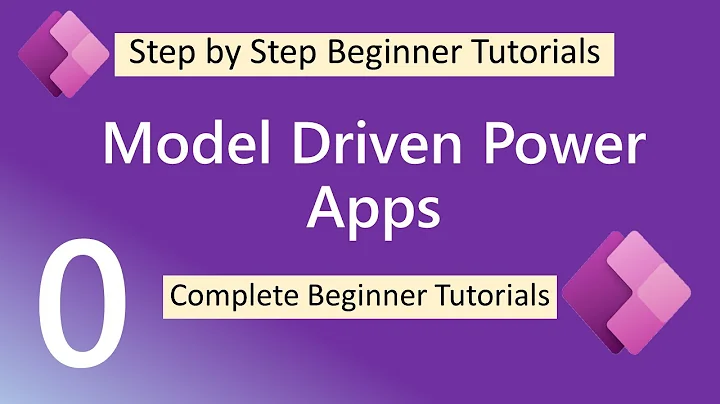 Step by Step Beginner Tutorials

Model Driven Power Apps

0

Complete Beginner Tutorials